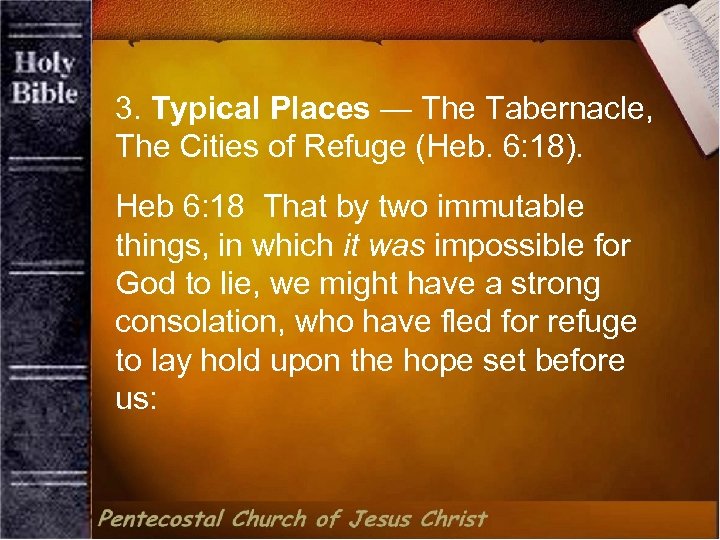 Holy Bible

3. Typical Places — The Tabernacle, The Cities of Refuge (Heb. 6:18).

Heb 6:18 That by two immutable things, in which it was impossible for God to lie, we might have a strong consolation, who have fled for refuge to lay hold upon the hope set before us:

Pentecostal Church of Jesus Christ